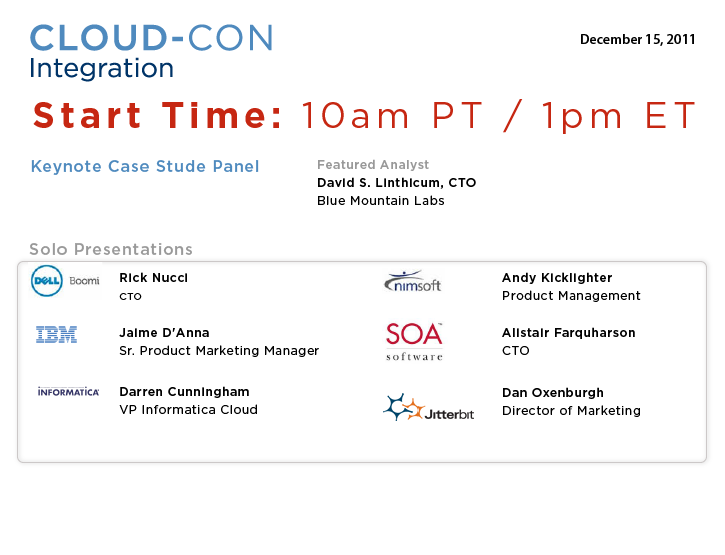 CLOUD-CON
Integration

December 15, 2011

Start Time: 10am PT / 1pm ET

Keynote Case Stude Panel

Featured Analyst
David S. Linthicum, CTO
Blue Mountain Labs

Solo Presentations

DELL Boomi
Rick Nucci
CTO

IBM
Jaime D'Anna
Sr. Product Marketing Manager

INFORMATICA
Darren Cunningham
VP Informatica Cloud

nimsoft
Andy Kicklighter
Product Management

SOA software
Alistair Farquharson
CTO

Jitterbit
Dan Oxenburgh
Director of Marketing